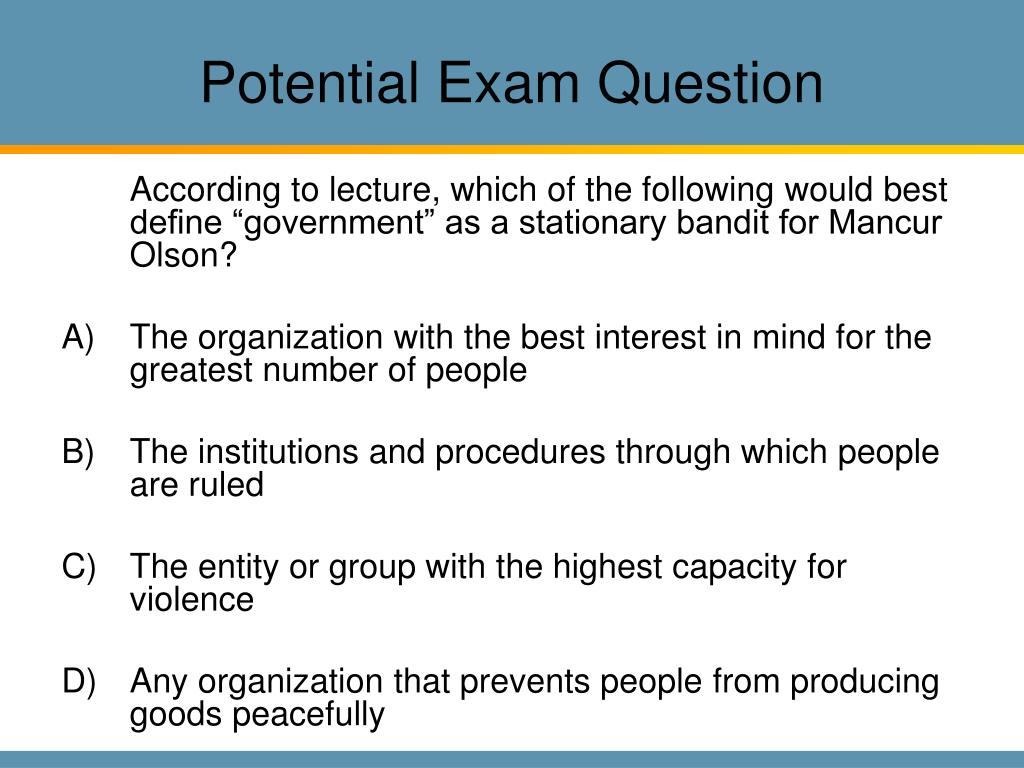 Potential Exam Question

According to lecture, which of the following would best define “government” as a stationary bandit for Mancur Olson?

A) The organization with the best interest in mind for the greatest number of people

B) The institutions and procedures through which people are ruled

C) The entity or group with the highest capacity for violence

D) Any organization that prevents people from producing goods peacefully